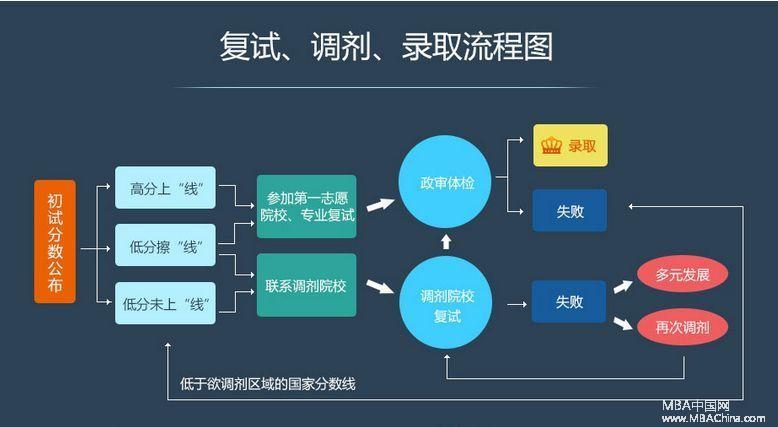 复试、调剂、录取流程图

初试分数公布

高分上“线”

低分擦“线”

低分未上“线”

参加第一志愿院校、专业复试

联系调剂院校

政审体检

调剂院校复试

录取

失败

失败

多元发展

再次调剂

低于欲调剂区域的国家分数线

MBA中国网
www.MBAChina.com